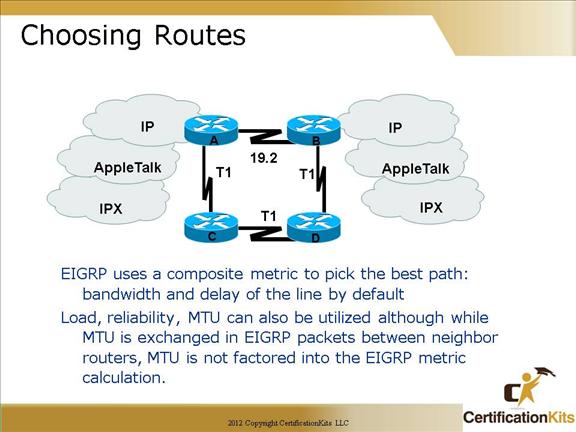 Choosing Routes

IP
AppleTalk
IPX

A
B
19.2
T1
T1
T1
C
D

IP
AppleTalk
IPX

EIGRP uses a composite metric to pick the best path: bandwidth and delay of the line by default

Load, reliability, MTU can also be utilized although while MTU is exchanged in EIGRP packets between neighbor routers, MTU is not factored into the EIGRP metric calculation.

2012 Copyright CertificationKits LLC

CertificationKits